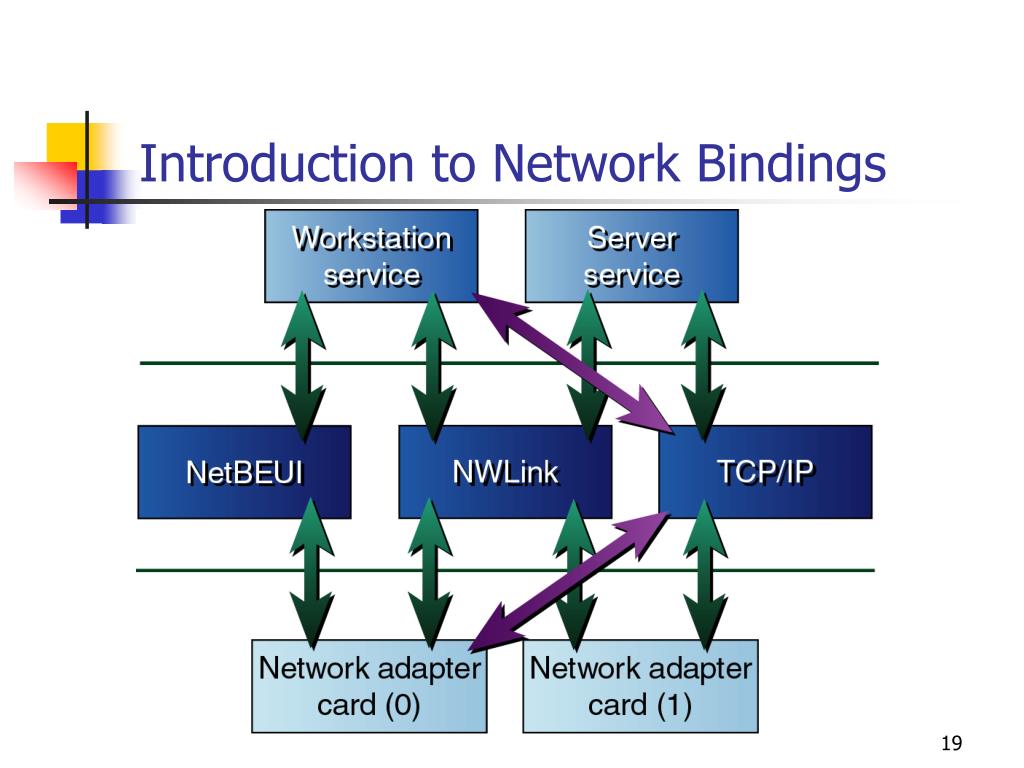 Introduction to Network Bindings

Workstation service

Server service

NetBEUI

NWLink

TCP/IP

Network adapter card (0)

Network adapter card (1)

19